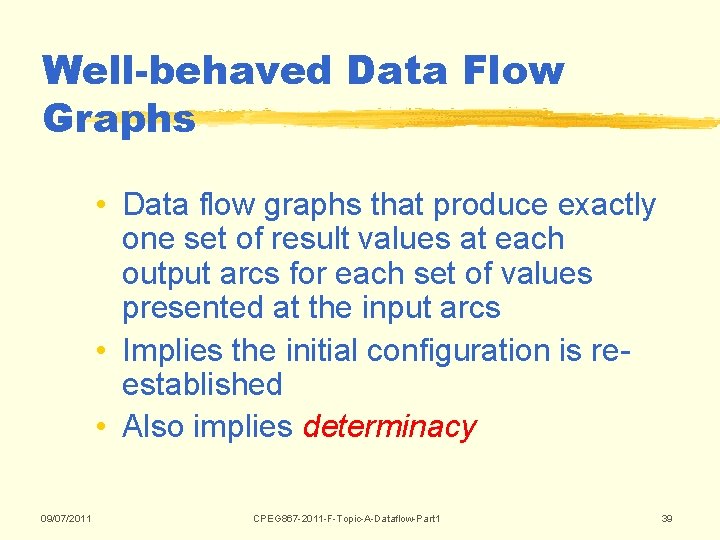 Well-behaved Data Flow Graphs

• Data flow graphs that produce exactly one set of result values at each output arcs for each set of values presented at the input arcs
• Implies the initial configuration is re-established
• Also implies determinacy

09/07/2011

CPEG867-2011-F-Topic-A-Dataflow-Part1

39